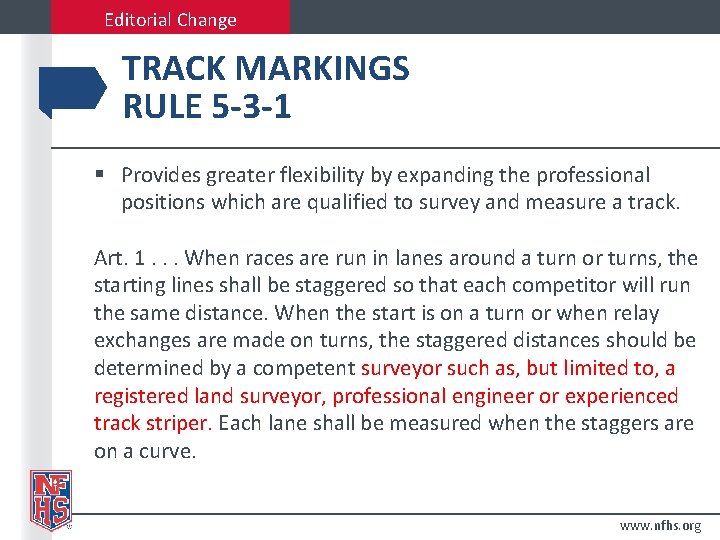 Editorial Change

TRACK MARKINGS
RULE 5-3-1

▪ Provides greater flexibility by expanding the professional positions which are qualified to survey and measure a track.

Art. 1 . . . When races are run in lanes around a turn or turns, the starting lines shall be staggered so that each competitor will run the same distance. When the start is on a turn or when relay exchanges are made on turns, the staggered distances should be determined by a competent surveyor such as, but limited to, a registered land surveyor, professional engineer or experienced track striper. Each lane shall be measured when the staggers are on a curve.

NFHS

www.nfhs.org